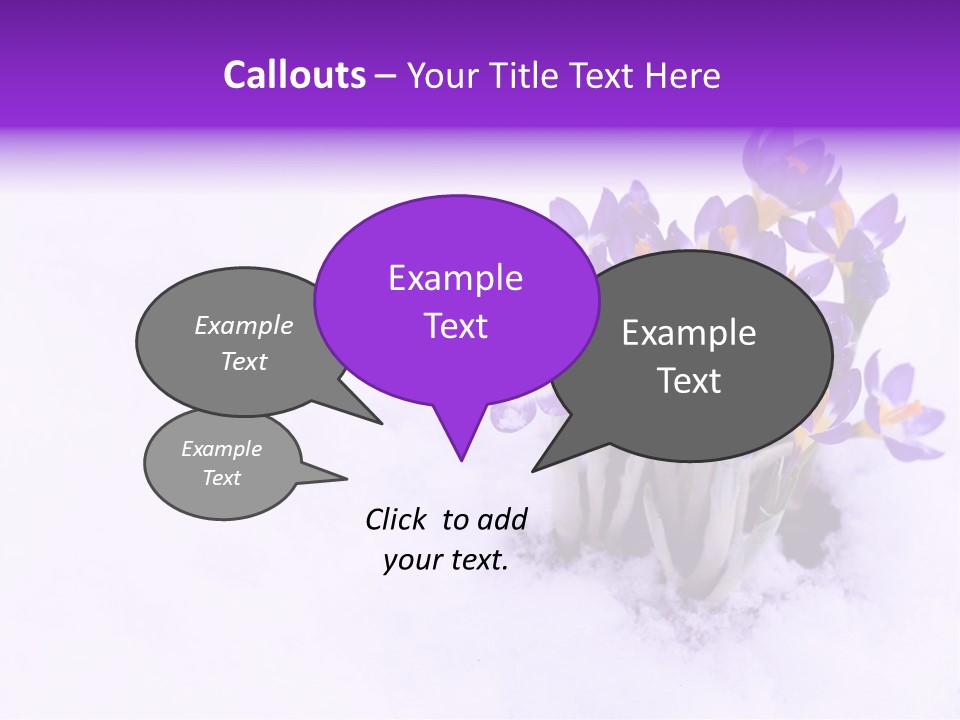 Callouts – Your Title Text Here

Example Text

Example Text

Example Text

Example Text

Click to add your text.